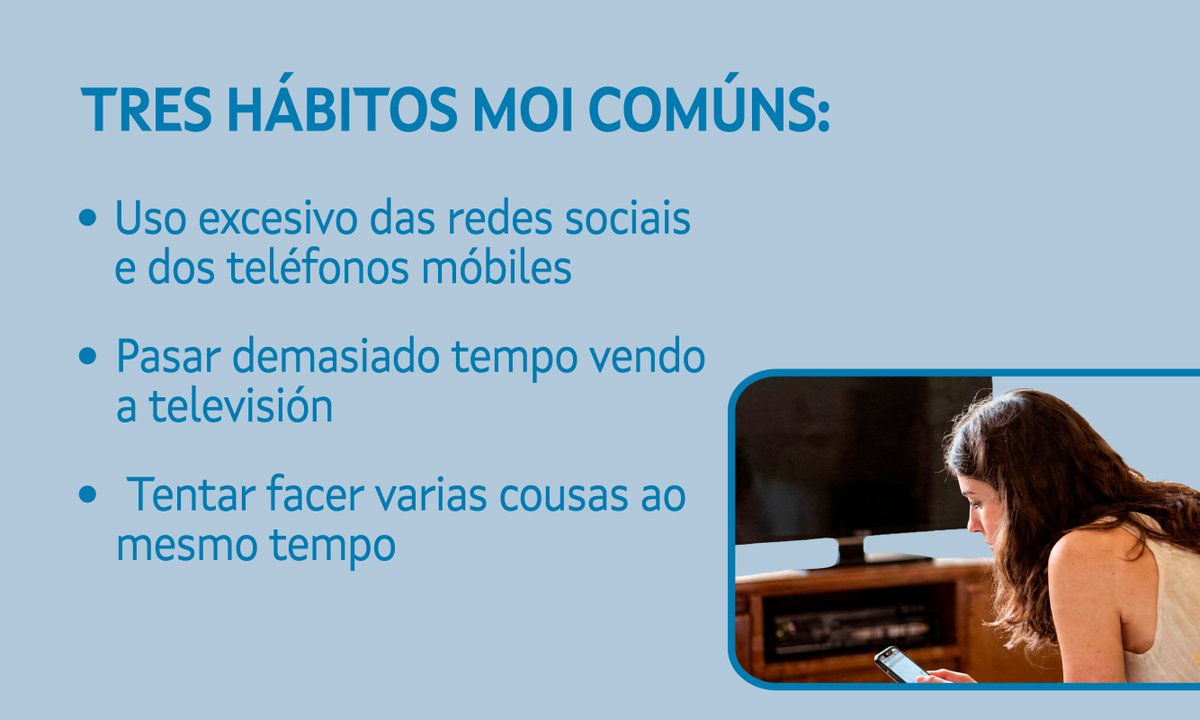 TRES HÁBITOS MOI COMÚNS:

• Uso excesivo das redes sociais e dos teléfonos móbiles

• Pasar demasiado tempo vendo a televisión

• Tentar facer varias cousas ao mesmo tempo